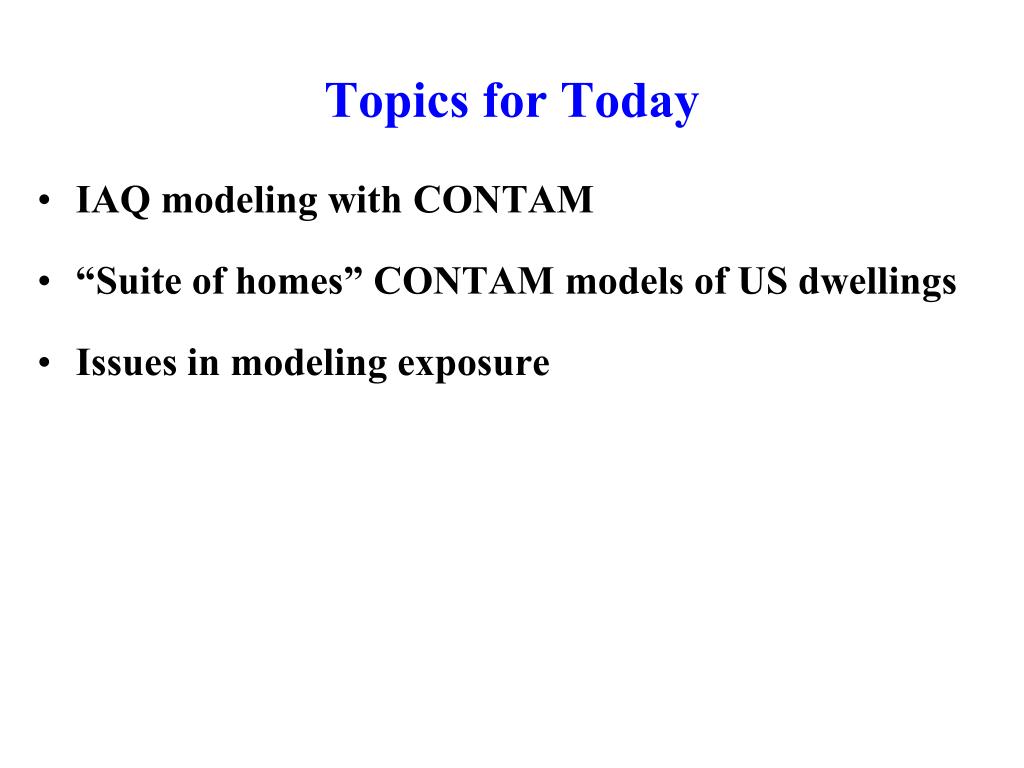 Topics for Today

• IAQ modeling with CONTAM

• “Suite of homes” CONTAM models of US dwellings

• Issues in modeling exposure